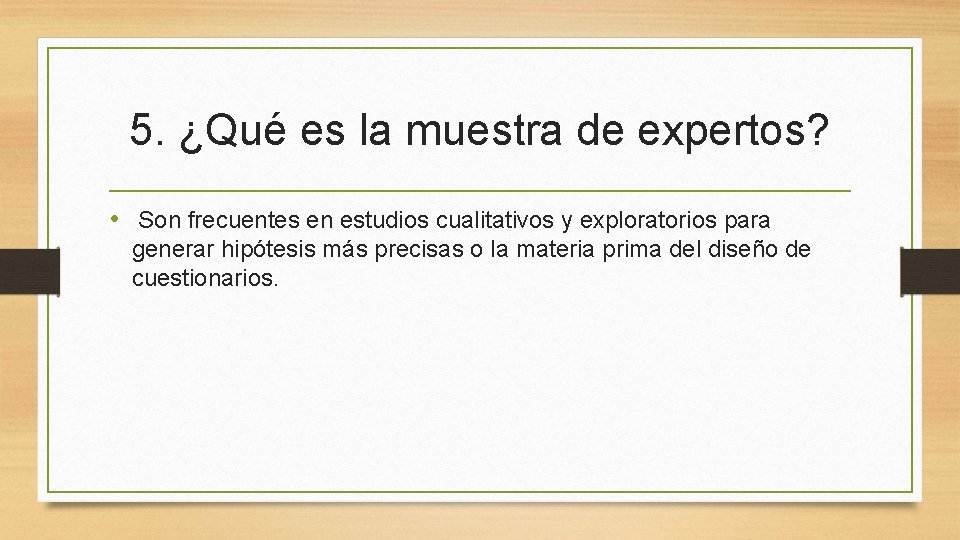 5. ¿Qué es la muestra de expertos?

• Son frecuentes en estudios cualitativos y exploratorios para generar hipótesis más precisas o la materia prima del diseño de cuestionarios.